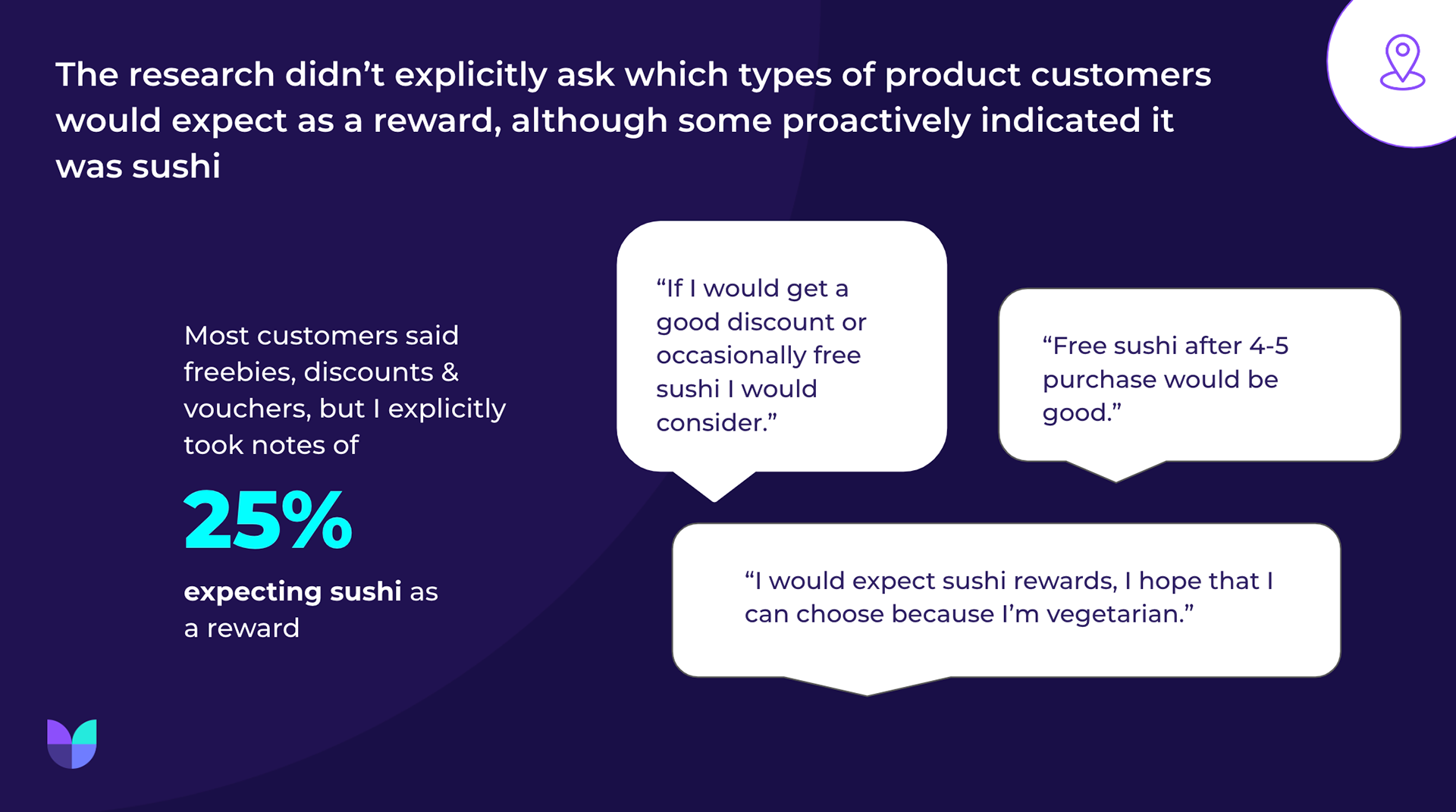 The research didn’t explicitly ask which types of product customers would expect as a reward, although some proactively indicated it was sushi

Most customers said freebies, discounts & vouchers, but I explicitly took notes of

25%

expecting sushi as a reward

“If I would get a good discount or occasionally free sushi I would consider.”

“Free sushi after 4-5 purchase would be good.”

“I would expect sushi rewards, I hope that I can choose because I’m vegetarian.”